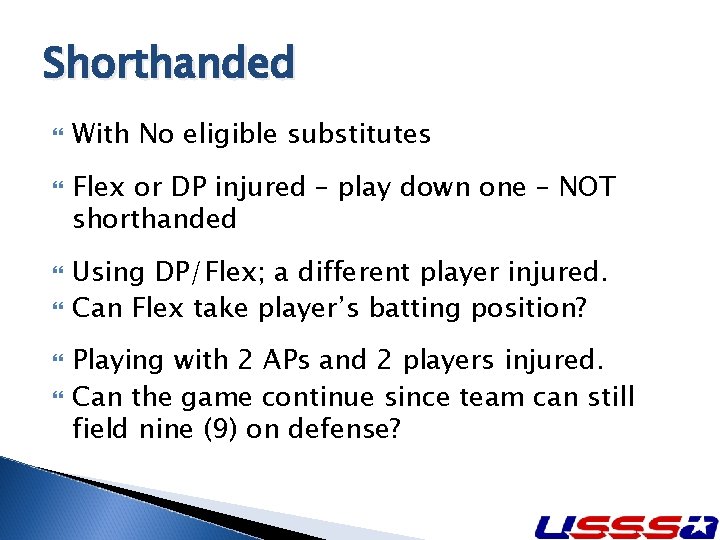 Shorthanded

With No eligible substitutes

Flex or DP injured – play down one – NOT shorthanded

Using DP/Flex; a different player injured.

Can Flex take player's batting position?

Playing with 2 APs and 2 players injured.

Can the game continue since team can still field nine (9) on defense?

USSSA